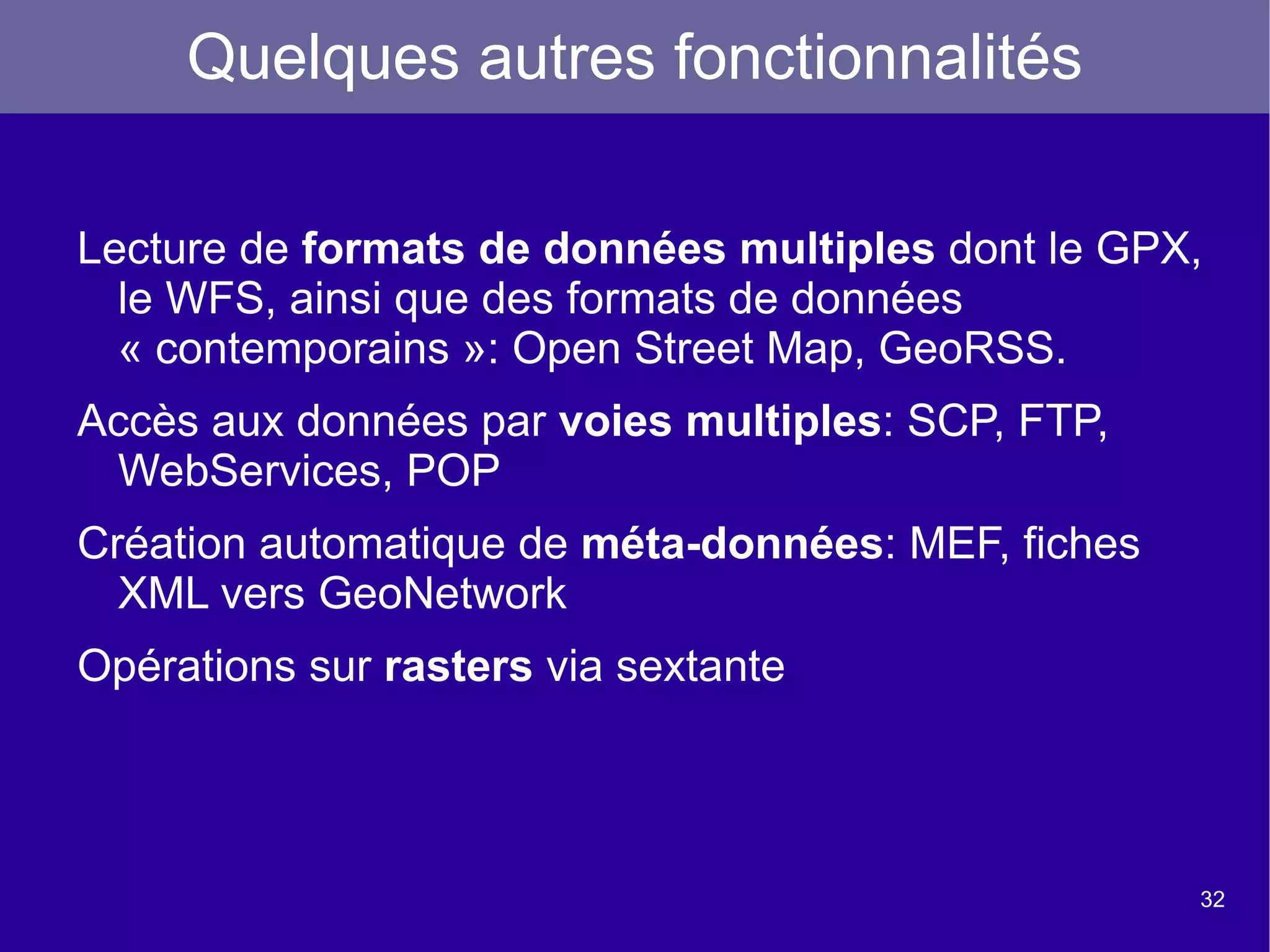 Quelques autres fonctionnalités

Lecture de formats de données multiples dont le GPX, le WFS, ainsi que des formats de données « contemporains »: Open Street Map, GeoRSS.

Accès aux données par voies multiples: SCP, FTP, WebServices, POP

Création automatique de méta-données: MEF, fiches XML vers GeoNetwork

Opérations sur rasters via sextante

32